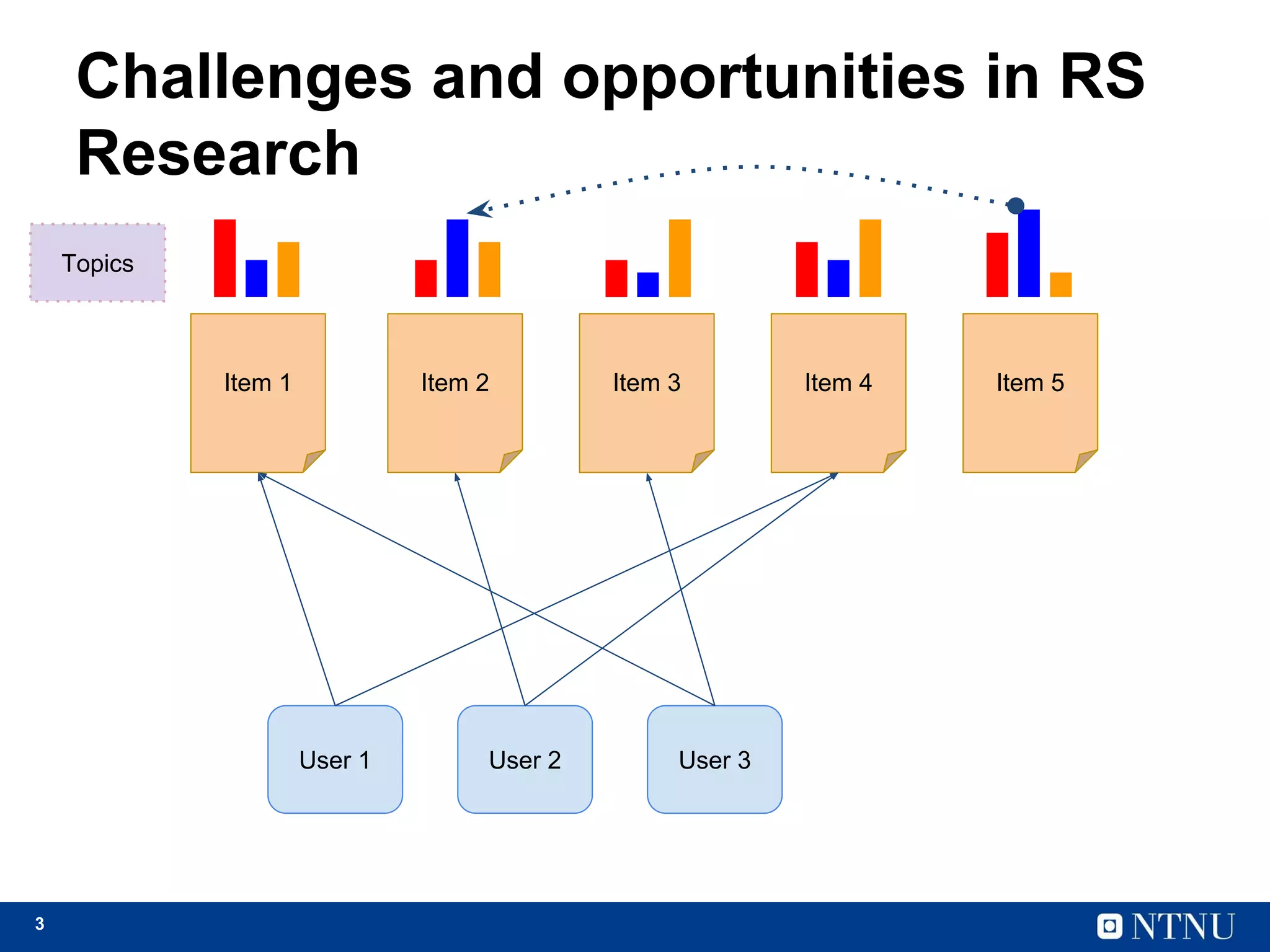 Challenges and opportunities in RS Research

Topics

Item 1

Item 2

Item 3

Item 4

Item 5

User 1

User 2

User 3

3

NTNU